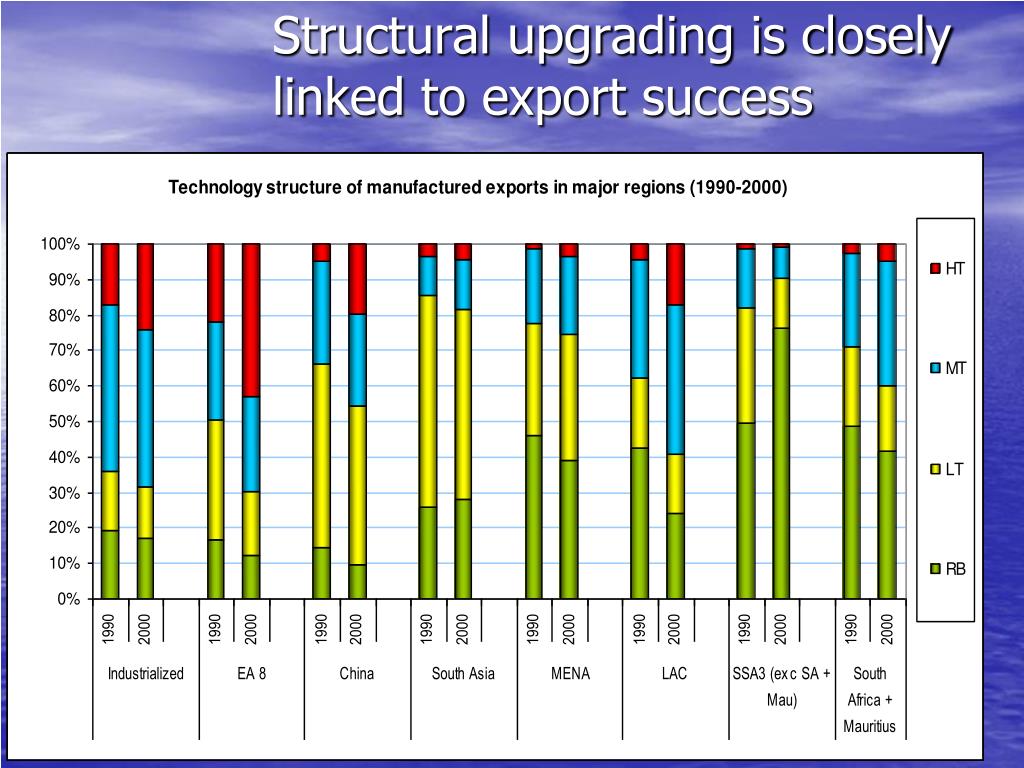 Structural upgrading is closely linked to export success

Technology structure of manufactured exports in major regions (1990-2000)

100%
90%
80%
70%
60%
50%
40%
30%
20%
10%
0%

1990 2000 1990 2000 1990 2000 1990 2000 1990 2000 1990 2000 1990 2000 1990 2000

Industrialized
EA 8
China
South Asia
MENA
LAC
SSA3 (exc SA + Mau)
South Africa + Mauritius

HT
MT
LT
RB